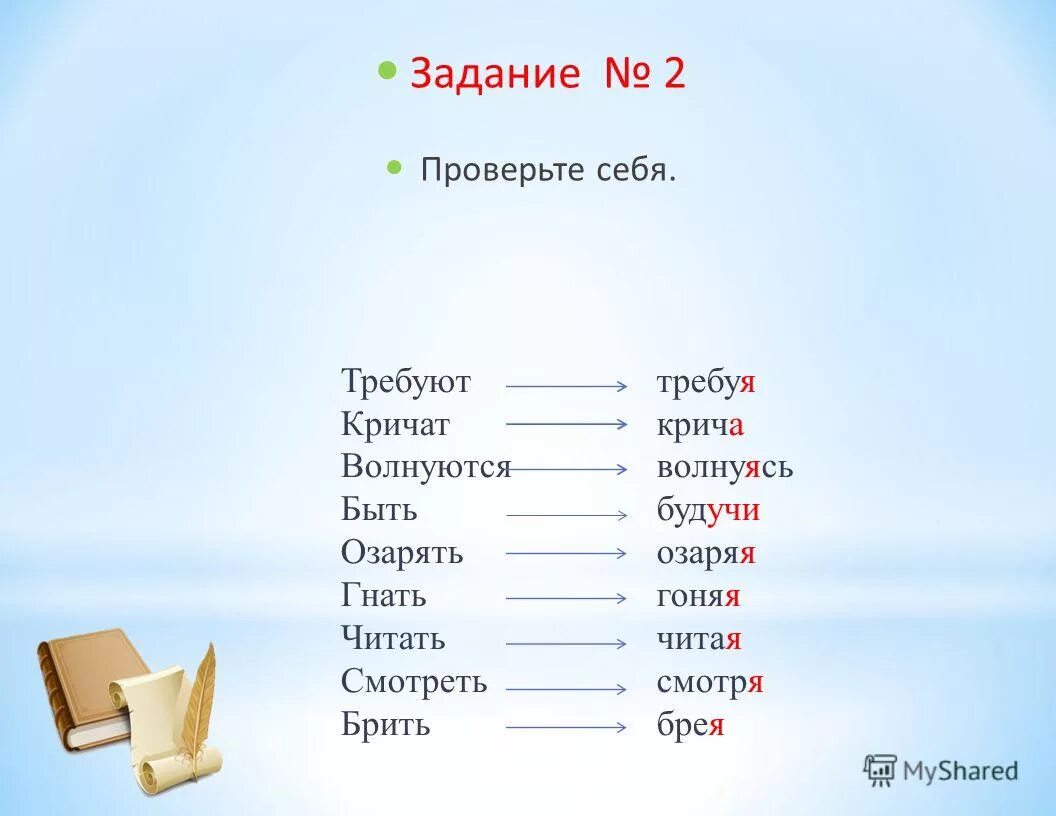 Задание № 2

Проверьте себя.

Требуют → требуя
Кричат → крича
Волнуются → волнуясь
Быть → будучи
Озарять → озаряя
Гнать → гоняя
Читать → читая
Смотреть → смотря
Брить → брея

MyShared